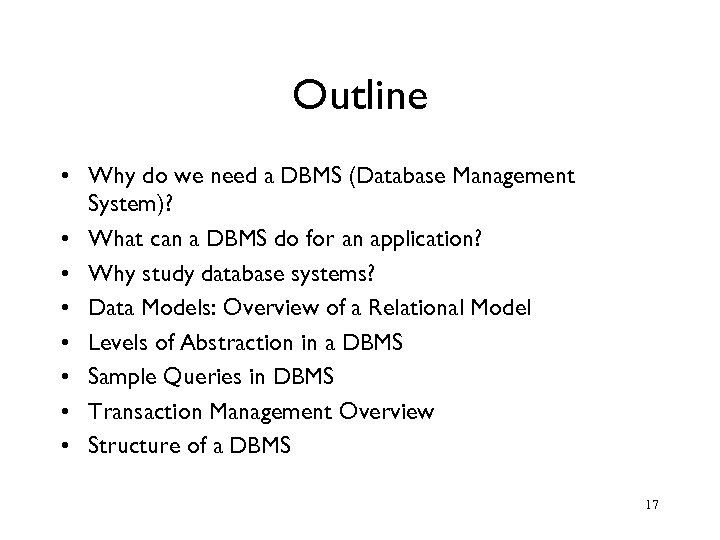 Outline

• Why do we need a DBMS (Database Management System)?
• What can a DBMS do for an application?
• Why study database systems?
• Data Models: Overview of a Relational Model
• Levels of Abstraction in a DBMS
• Sample Queries in DBMS
• Transaction Management Overview
• Structure of a DBMS

17